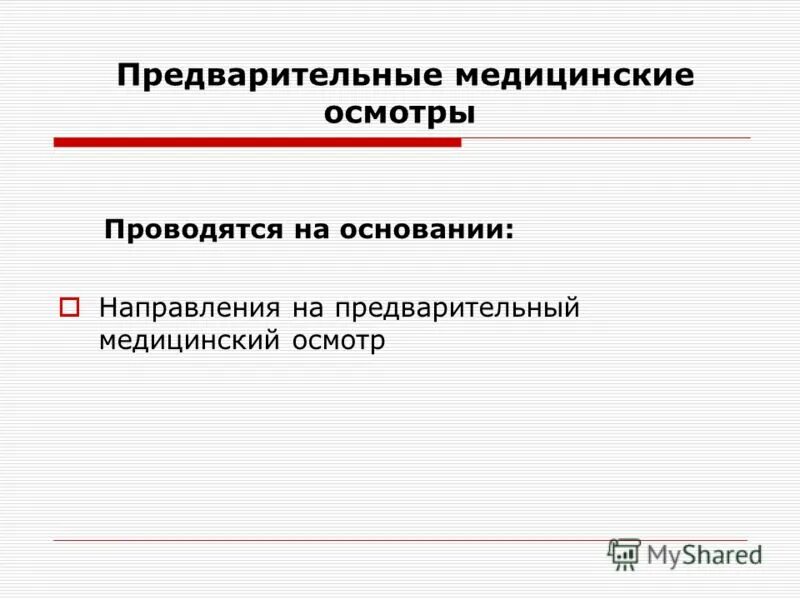 Предварительные медицинские осмотры

Проводятся на основании:

Направления на предварительный медицинский осмотр

MyShared